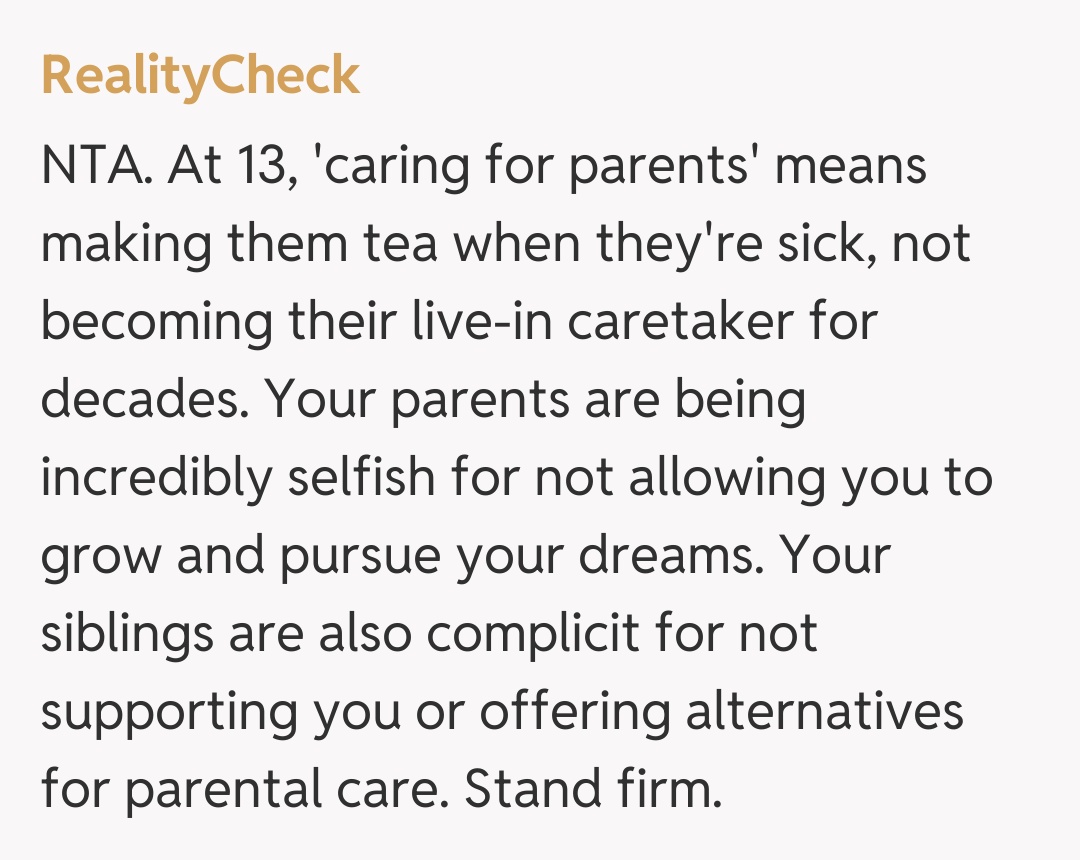 RealityCheck

NTA. At 13, 'caring for parents' means making them tea when they're sick, not becoming their live-in caretaker for decades. Your parents are being incredibly selfish for not allowing you to grow and pursue your dreams. Your siblings are also complicit for not supporting you or offering alternatives for parental care. Stand firm.